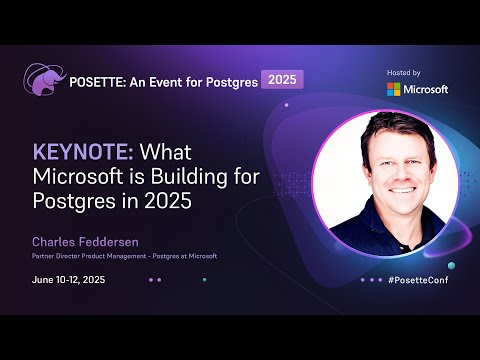 POSETTE: An Event for Postgres 2025

Hosted by
Microsoft

KEYNOTE: What Microsoft is Building for Postgres in 2025

Charles Feddersen
Partner Director Product Management - Postgres at Microsoft

June 10-12, 2025

#PosetteConf